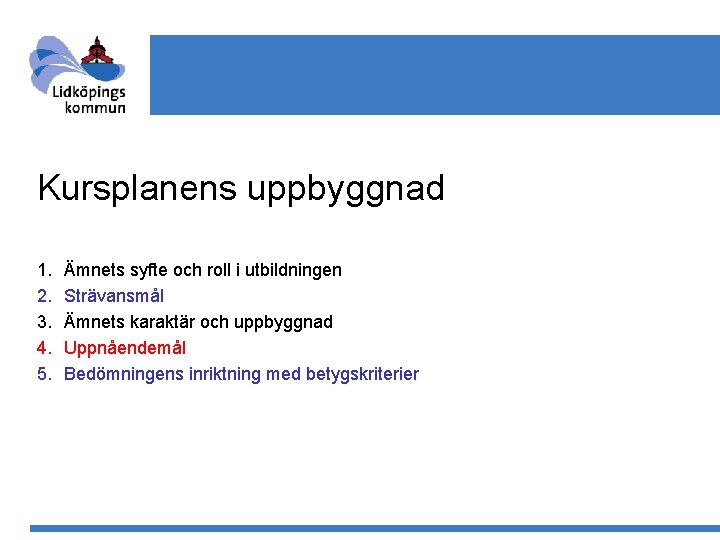 Lidköpings kommun

Kursplanens uppbyggnad

1. Ämnets syfte och roll i utbildningen
2. Strävansmål
3. Ämnets karaktär och uppbyggnad
4. Uppnåendemål
5. Bedömningens inriktning med betygskriterier